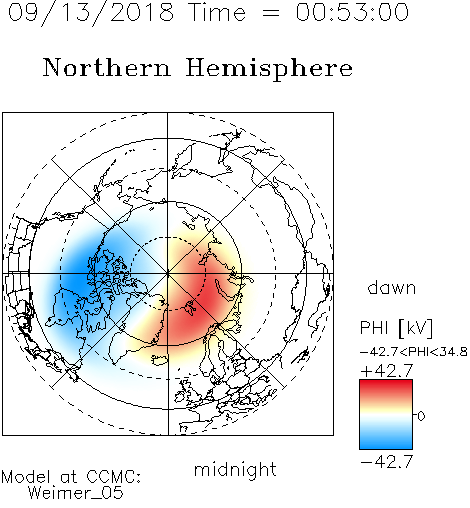 09/13/2018 Time = 00:53:00

Northern Hemisphere

dawn

PHI [kV]
-42.7<PHI<34.8
+42.7
0
-42.7

midnight

Model at CCMC:
Weimer_05